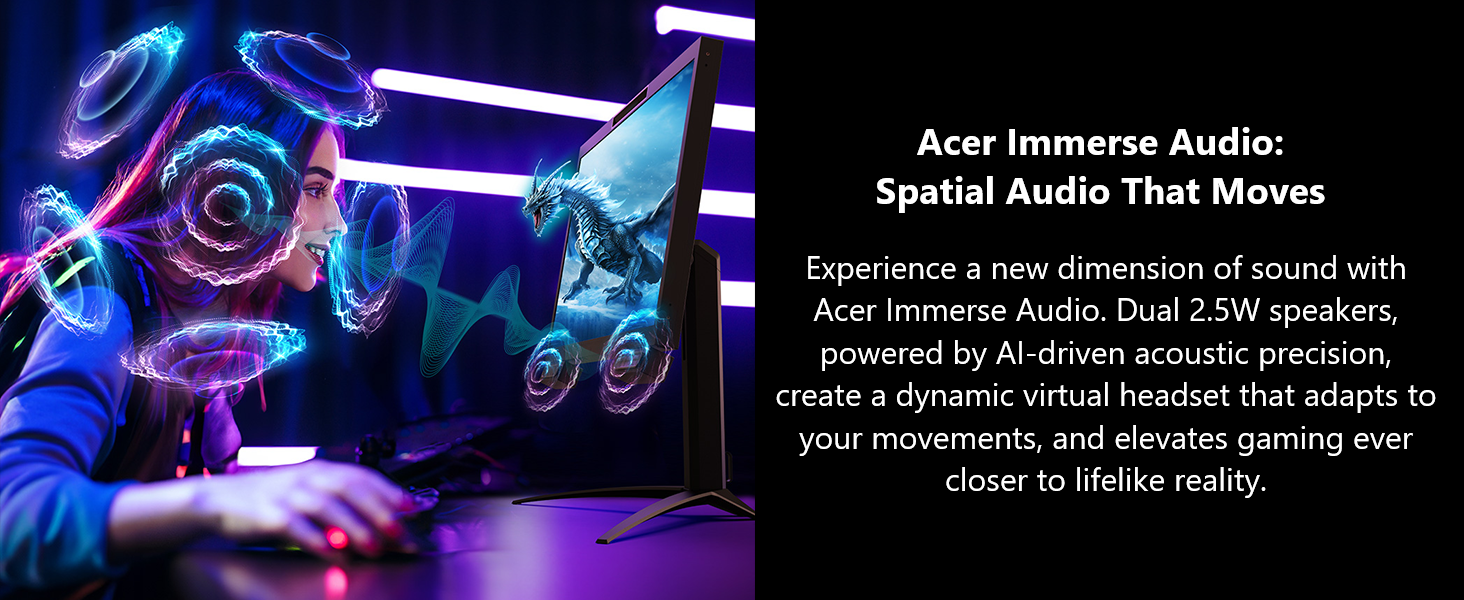 Acer Immerse Audio:
Spatial Audio That Moves

Experience a new dimension of sound with Acer Immerse Audio. Dual 2.5W speakers, powered by AI-driven acoustic precision, create a dynamic virtual headset that adapts to your movements, and elevates gaming ever closer to lifelike reality.